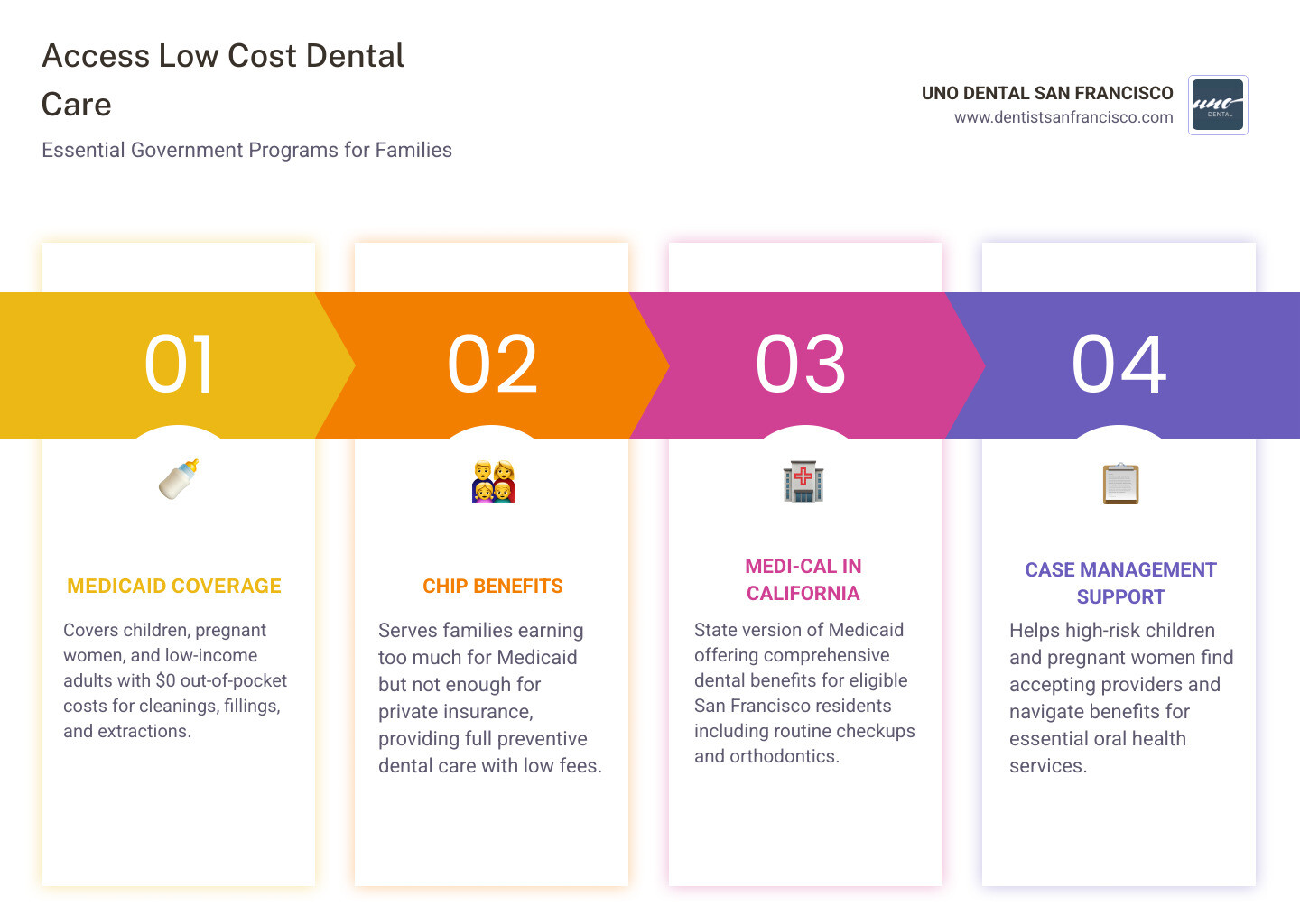 Access Low Cost Dental Care

Essential Government Programs for Families

UNO DENTAL SAN FRANCISCO
www.dentistsanfrancisco.com

uno DENTAL

01

MEDICAID COVERAGE

Covers children, pregnant women, and low-income adults with $0 out-of-pocket costs for cleanings, fillings, and extractions.

02

CHIP BENEFITS

Serves families earning too much for Medicaid but not enough for private insurance, providing full preventive dental care with low fees.

03

MEDI-CAL IN CALIFORNIA

State version of Medicaid offering comprehensive dental benefits for eligible San Francisco residents including routine checkups and orthodontics.

04

CASE MANAGEMENT SUPPORT

Helps high-risk children and pregnant women find accepting providers and navigate benefits for essential oral health services.